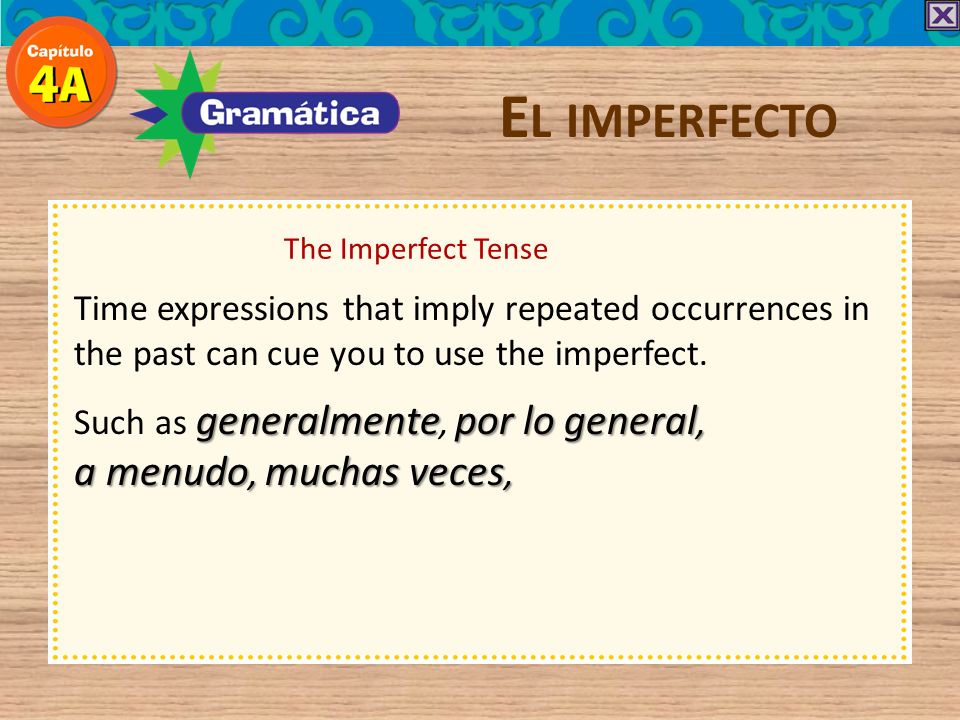 Capítulo 4A

Gramática

EL IMPERFECTO

The Imperfect Tense

Time expressions that imply repeated occurrences in the past can cue you to use the imperfect.

Such as generalmente, por lo general, a menudo, muchas veces,